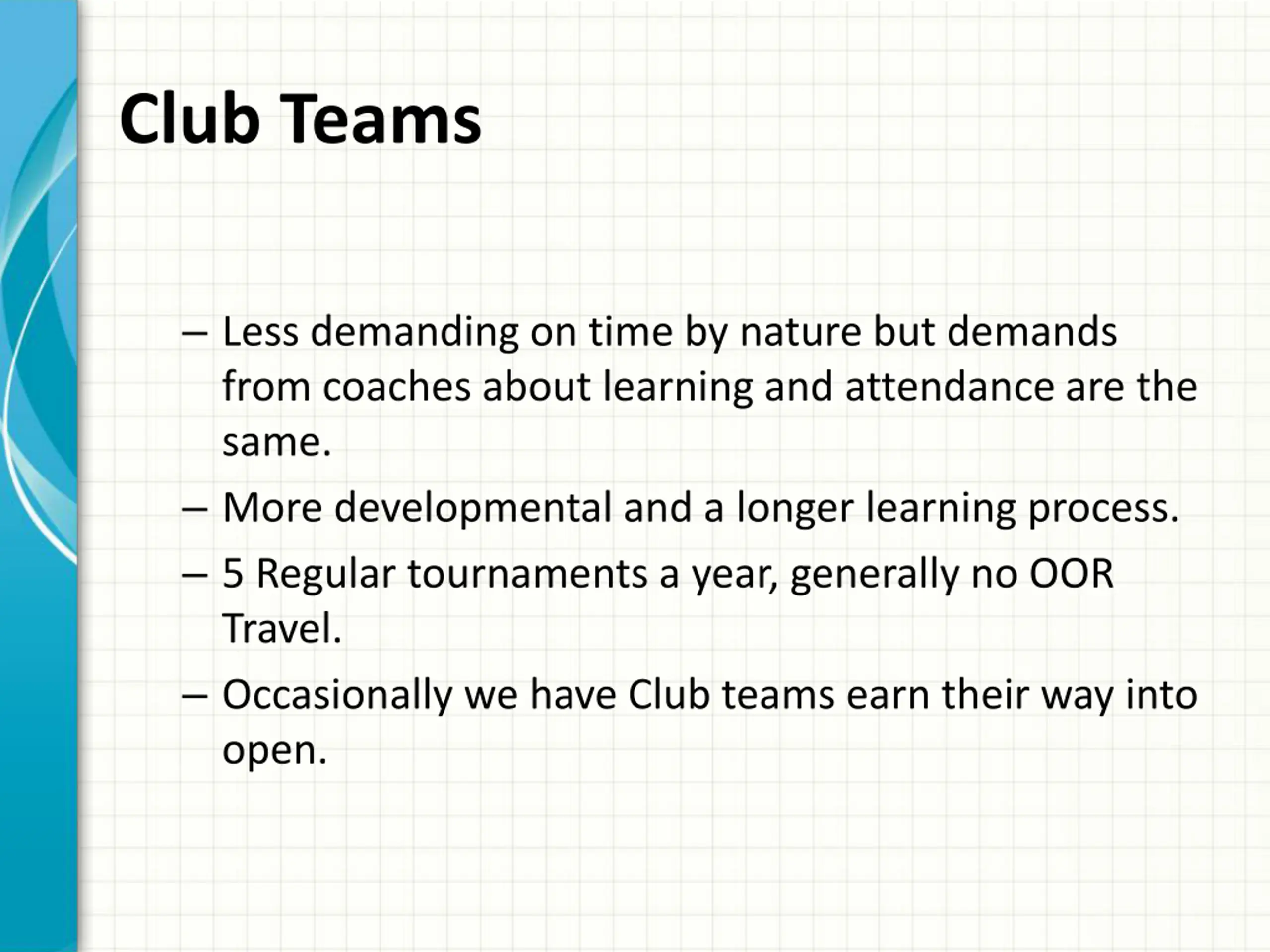 Club Teams

– Less demanding on time by nature but demands from coaches about learning and attendance are the same.

– More developmental and a longer learning process.

– 5 Regular tournaments a year, generally no OOR Travel.

– Occasionally we have Club teams earn their way into open.